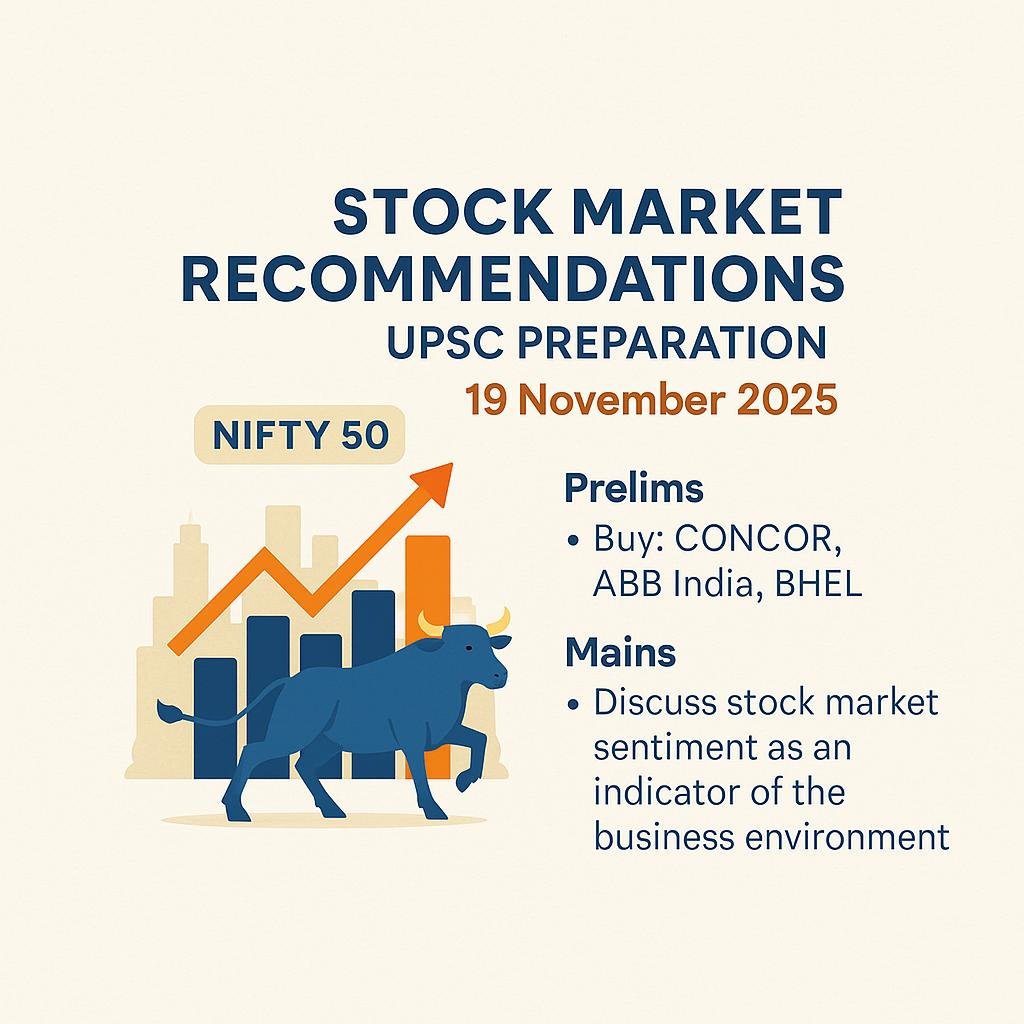 STOCK MARKET RECOMMENDATIONS
UPSC PREPARATION
19 November 2025

NIFTY 50

Prelims
• Buy: CONCOR, ABB India, BHEL

Mains
• Discuss stock market sentiment as an indicator of the business environment